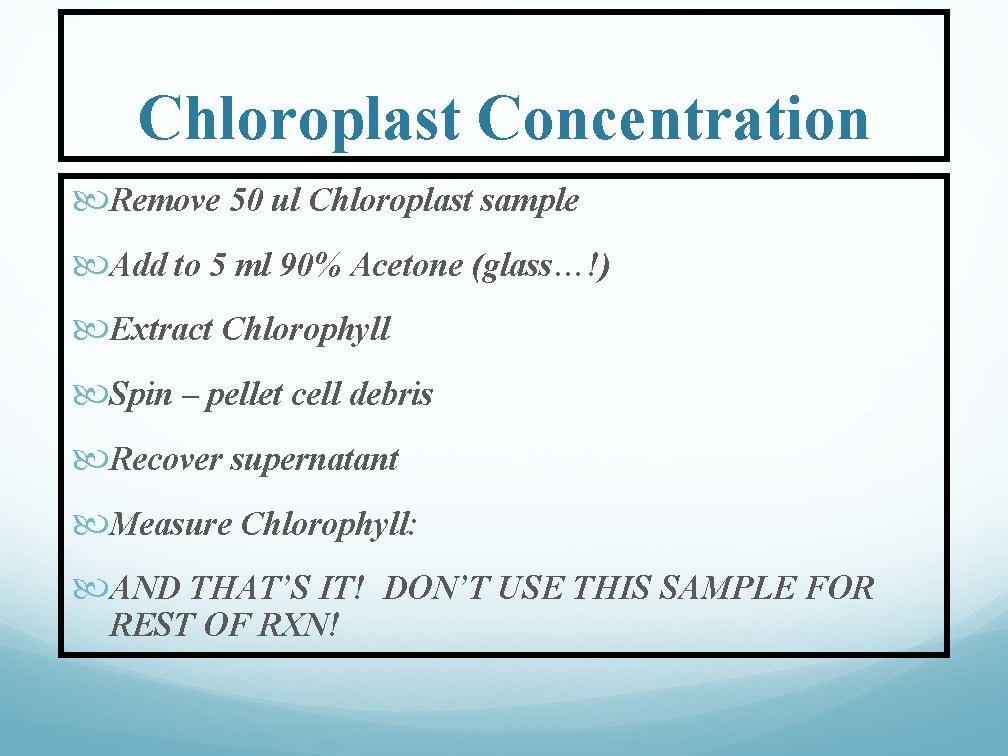 Chloroplast Concentration

Remove 50 ul Chloroplast sample

Add to 5 ml 90% Acetone (glass…!)

Extract Chlorophyll

Spin – pellet cell debris

Recover supernatant

Measure Chlorophyll:

AND THAT'S IT!  DON'T USE THIS SAMPLE FOR REST OF RXN!